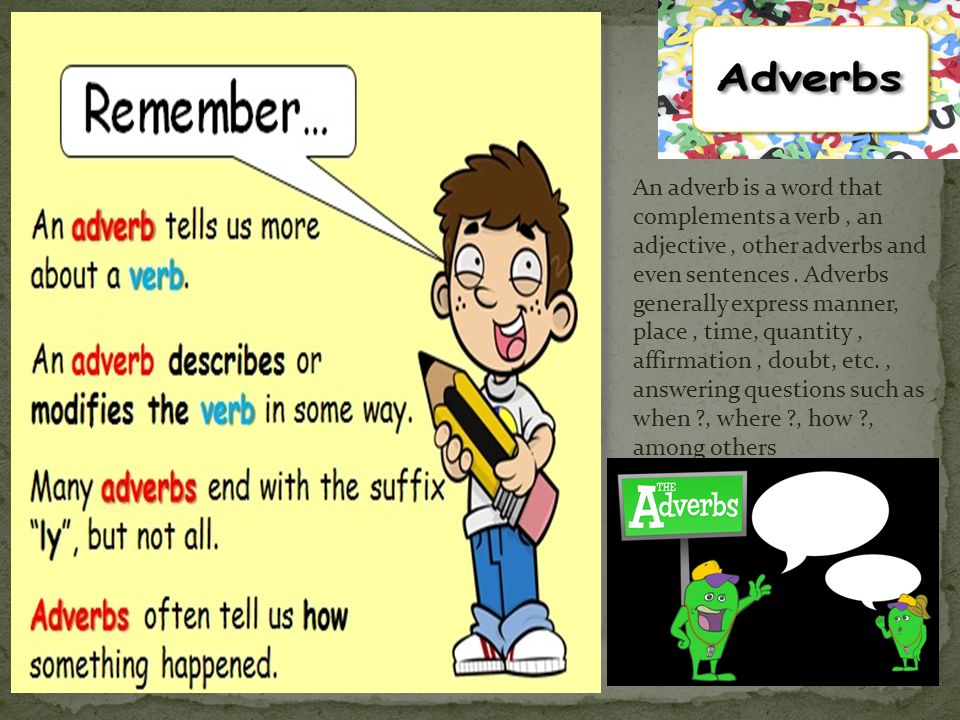 Remember...

An adverb tells us more about a verb.

An adverb describes or modifies the verb in some way.

Many adverbs end with the suffix "ly", but not all.

Adverbs often tell us how something happened.

Adverbs

An adverb is a word that complements a verb , an adjective , other adverbs and even sentences . Adverbs generally express manner, place , time, quantity , affirmation , doubt, etc. , answering questions such as when ?, where ?, how ?, among others

THE Adverbs